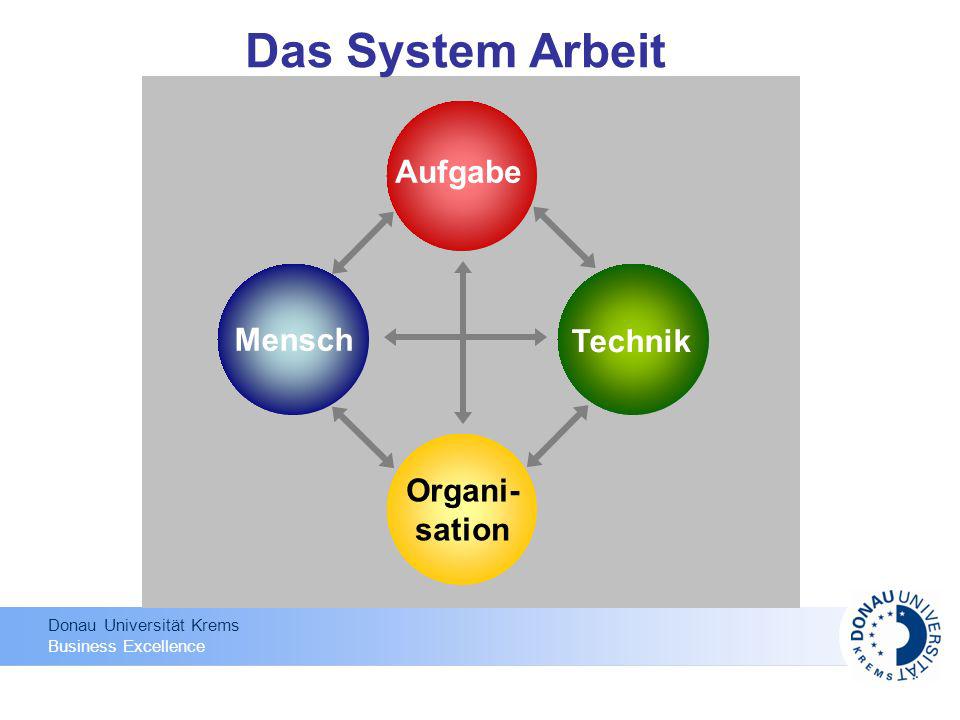 Das System Arbeit

Aufgabe

Mensch

Technik

Organisation

Donau Universität Krems
Business Excellence

DONAU UNIVERSITÄT KREMS